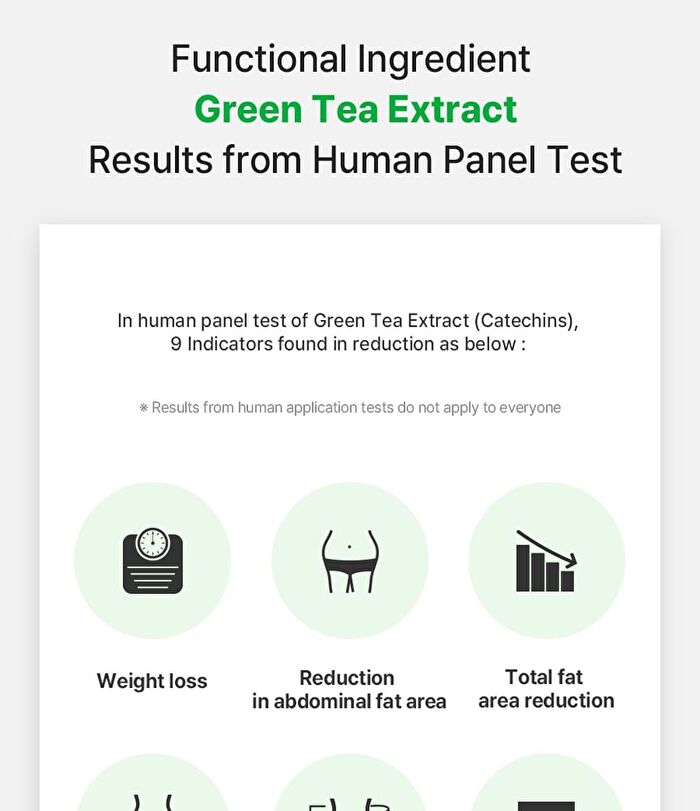 Functional Ingredient
Green Tea Extract
Results from Human Panel Test

In human panel test of Green Tea Extract (Catechins), 9 Indicators found in reduction as below :

※ Results from human application tests do not apply to everyone

Weight loss

Reduction in abdominal fat area

Total fat area reduction